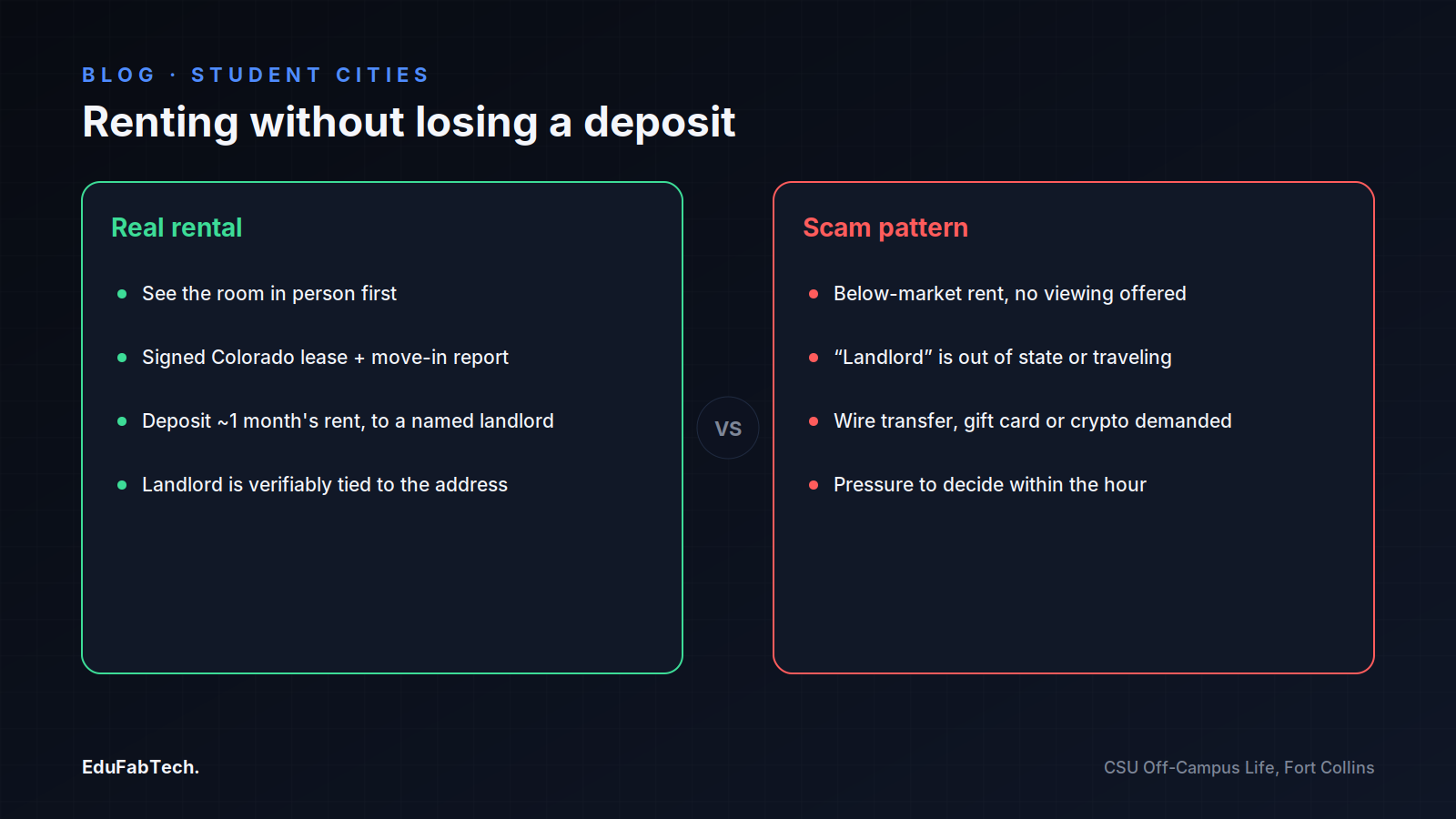 BLOG · STUDENT CITIES

Renting without losing a deposit

Real rental

• See the room in person first
• Signed Colorado lease + move-in report
• Deposit ~1 month's rent, to a named landlord
• Landlord is verifiably tied to the address

VS

Scam pattern

• Below-market rent, no viewing offered
• "Landlord" is out of state or traveling
• Wire transfer, gift card or crypto demanded
• Pressure to decide within the hour

EduFabTech.

CSU Off-Campus Life, Fort Collins